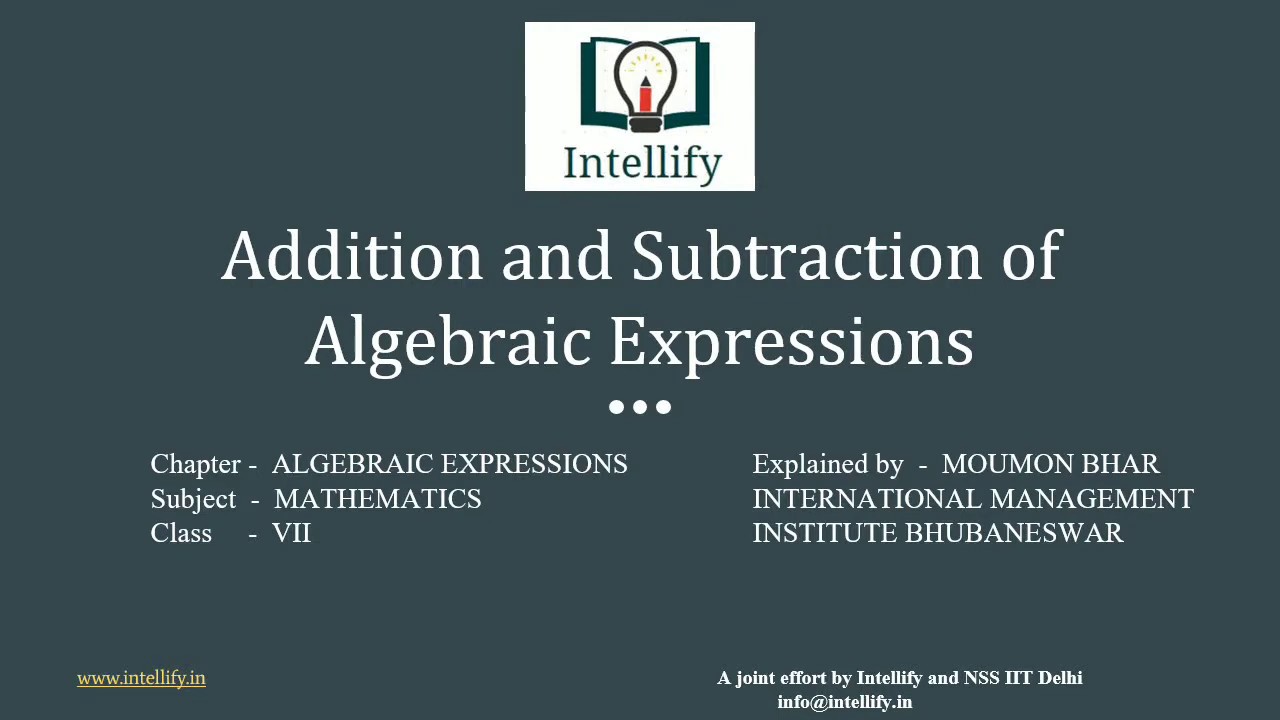 Intellify

Addition and Subtraction of Algebraic Expressions

Chapter - ALGEBRAIC EXPRESSIONS
Subject - MATHEMATICS
Class - VII

Explained by - MOUMON BHAR
INTERNATIONAL MANAGEMENT INSTITUTE BHUBANESWAR

www.intellify.in

A joint effort by Intellify and NSS IIT Delhi
info@intellify.in